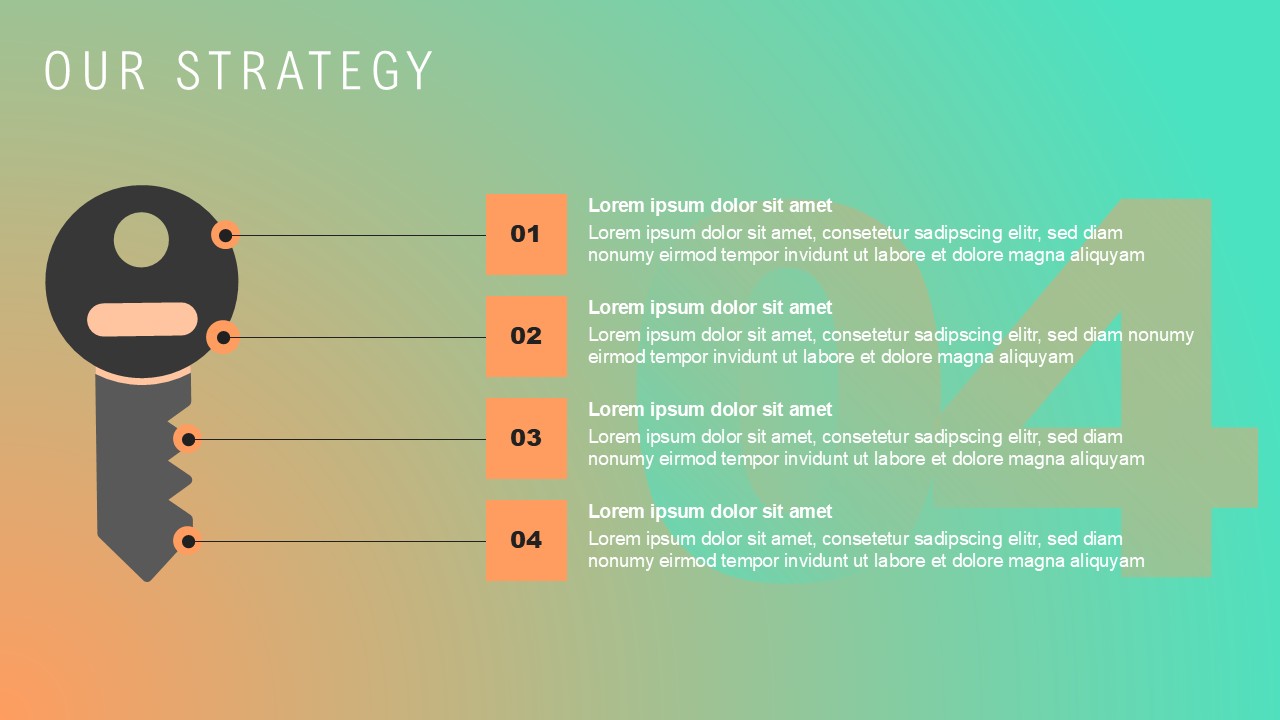 OUR STRATEGY

01
Lorem ipsum dolor sit amet
Lorem ipsum dolor sit amet, consetetur sadipscing elitr, sed diam nonumy eirmod tempor invidunt ut labore et dolore magna aliquyam

02
Lorem ipsum dolor sit amet
Lorem ipsum dolor sit amet, consetetur sadipscing elitr, sed diam nonumy eirmod tempor invidunt ut labore et dolore magna aliquyam

03
Lorem ipsum dolor sit amet
Lorem ipsum dolor sit amet, consetetur sadipscing elitr, sed diam nonumy eirmod tempor invidunt ut labore et dolore magna aliquyam

04
Lorem ipsum dolor sit amet
Lorem ipsum dolor sit amet, consetetur sadipscing elitr, sed diam nonumy eirmod tempor invidunt ut labore et dolore magna aliquyam

04